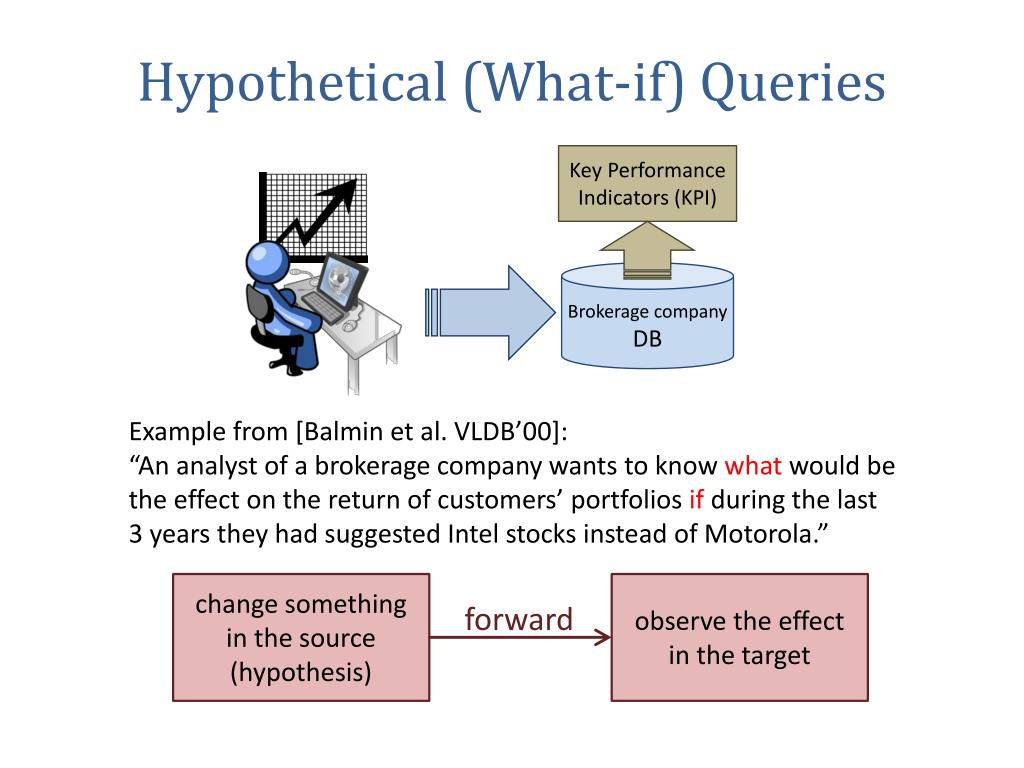 Hypothetical (What-if) Queries

Key Performance Indicators (KPI)

Brokerage company DB

Example from [Balmin et al. VLDB’00]:
“An analyst of a brokerage company wants to know what would be the effect on the return of customers’ portfolios if during the last 3 years they had suggested Intel stocks instead of Motorola.”

change something in the source (hypothesis)

forward

observe the effect in the target